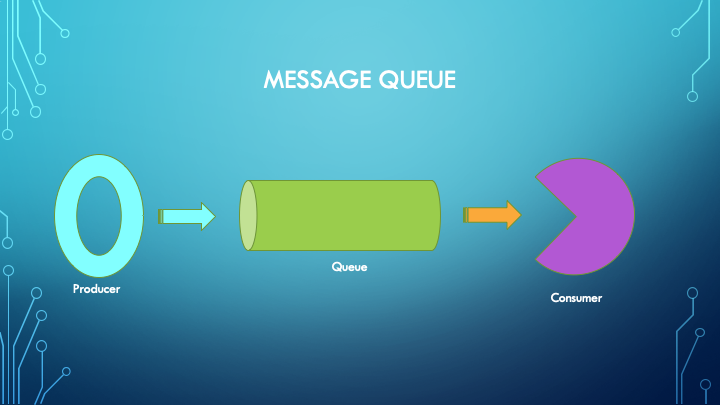 MESSAGE QUEUE

Producer

Queue

Consumer